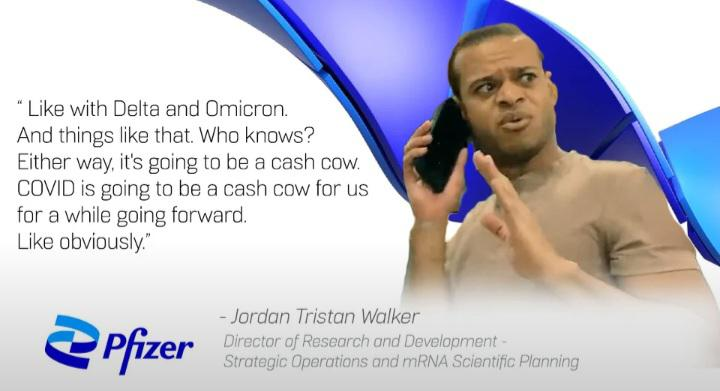 " Like with Delta and Omicron. And things like that. Who knows? Either way, it's going to be a cash cow. COVID is going to be a cash cow for us for a while going forward. Like obviously."

Pfizer

- Jordan Tristan Walker
Director of Research and Development - Strategic Operations and mRNA Scientific Planning